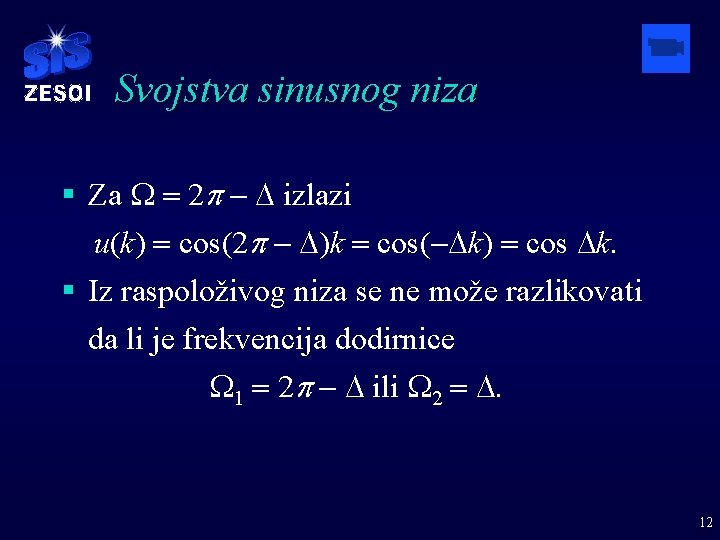 SiS
ZESOI

Svojstva sinusnog niza

▪ Za $\Omega = 2\pi - \Delta$ izlazi
$u(k) = \cos(2\pi - \Delta)k = \cos(-\Delta k) = \cos \Delta k.$

▪ Iz raspoloživog niza se ne može razlikovati da li je frekvencija dodirnice
$\Omega_1 = 2\pi - \Delta$ ili $\Omega_2 = \Delta.$

12